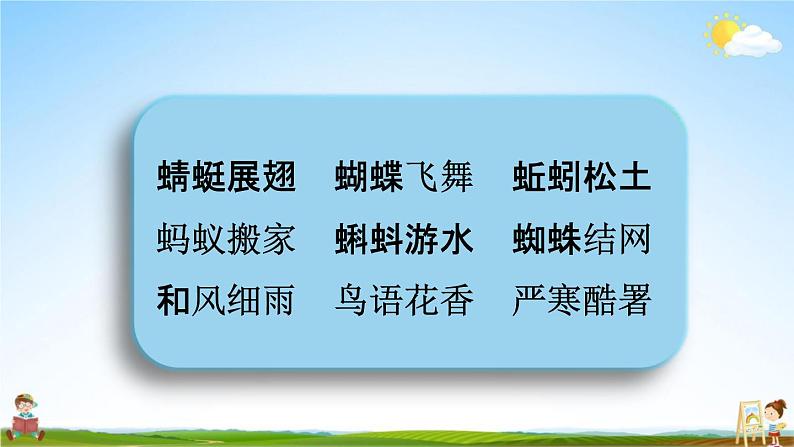 蜻蜓展翅　蝴蝶飞舞　蚯蚓松土
蚂蚁搬家　蝌蚪游水　蜘蛛结网
和风细雨　鸟语花香　严寒酷暑